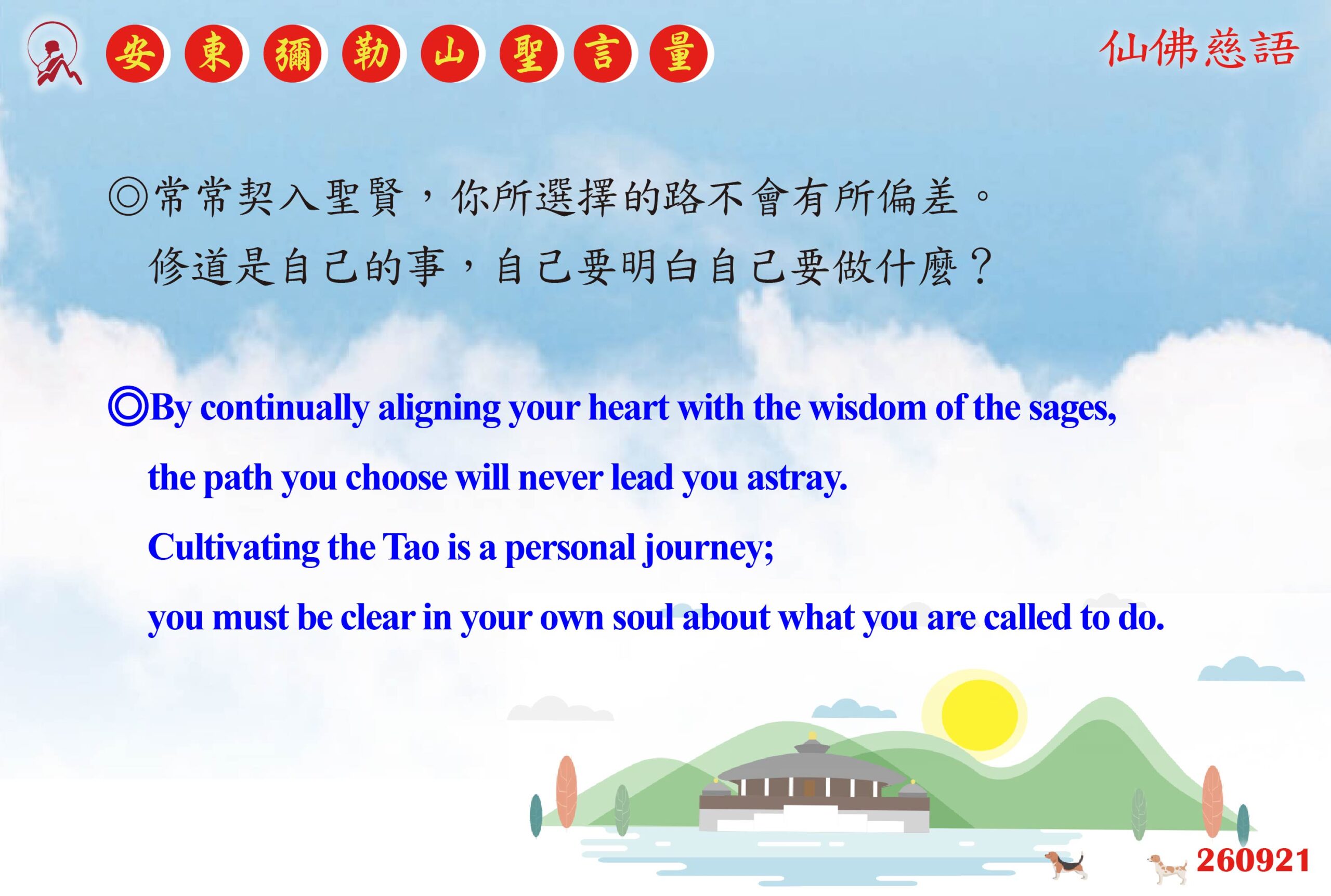 安東彌勒山聖言量

仙佛慈語

◎常常契入聖賢，你所選擇的路不會有所偏差。
修道是自己的事，自己要明白自己要做什麼？

◎By continually aligning your heart with the wisdom of the sages,
the path you choose will never lead you astray.
Cultivating the Tao is a personal journey;
you must be clear in your own soul about what you are called to do.

260921